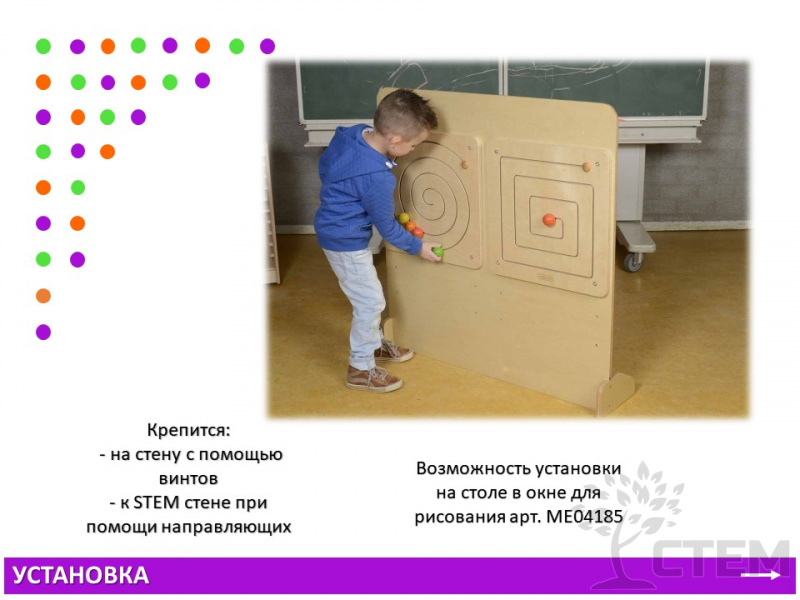 Крепится:
- на стену с помощью винтов
- к STEM стене при помощи направляющих

Возможность установки на столе в окне для рисования арт. ME04185

СТЕМ

УСТАНОВКА